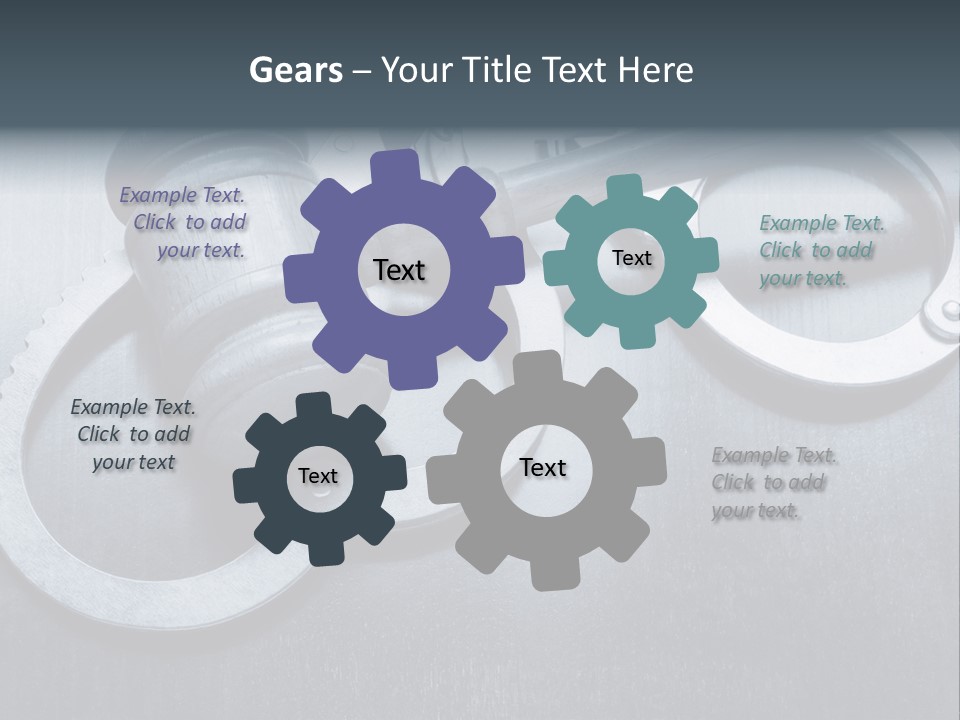 Gears – Your Title Text Here

Example Text. Click to add your text.

Text

Text

Example Text. Click to add your text.

Example Text. Click to add your text

Text

Text

Example Text. Click to add your text.